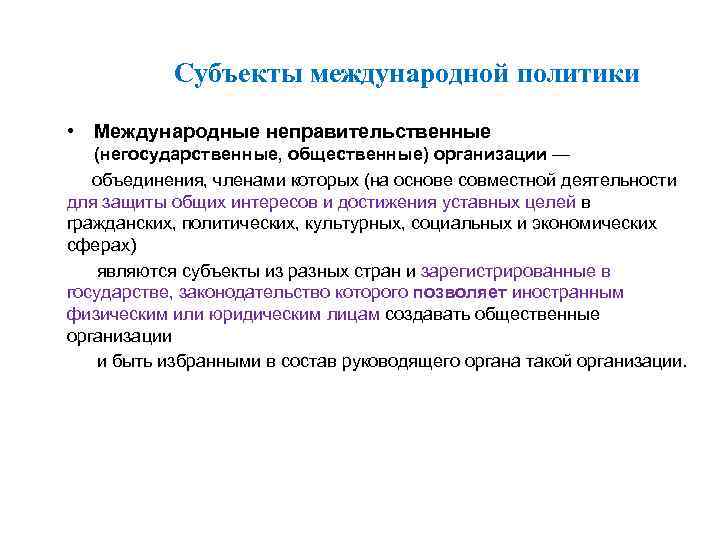 Субъекты международной политики

• Международные неправительственные (негосударственные, общественные) организации —

объединения, членами которых (на основе совместной деятельности для защиты общих интересов и достижения уставных целей в гражданских, политических, культурных, социальных и экономических сферах)

являются субъекты из разных стран и зарегистрированные в государстве, законодательство которого позволяет иностранным физическим или юридическим лицам создавать общественные организации

и быть избранными в состав руководящего органа такой организации.